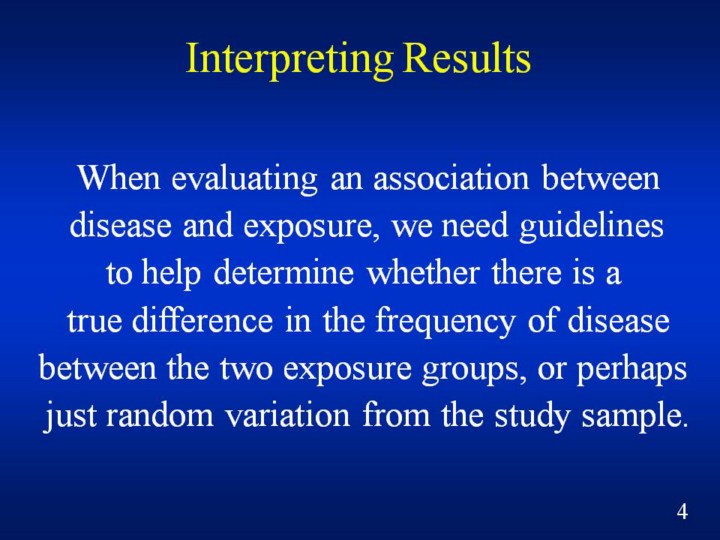 Interpreting Results

When evaluating an association between disease and exposure, we need guidelines to help determine whether there is a true difference in the frequency of disease between the two exposure groups, or perhaps just random variation from the study sample.

4